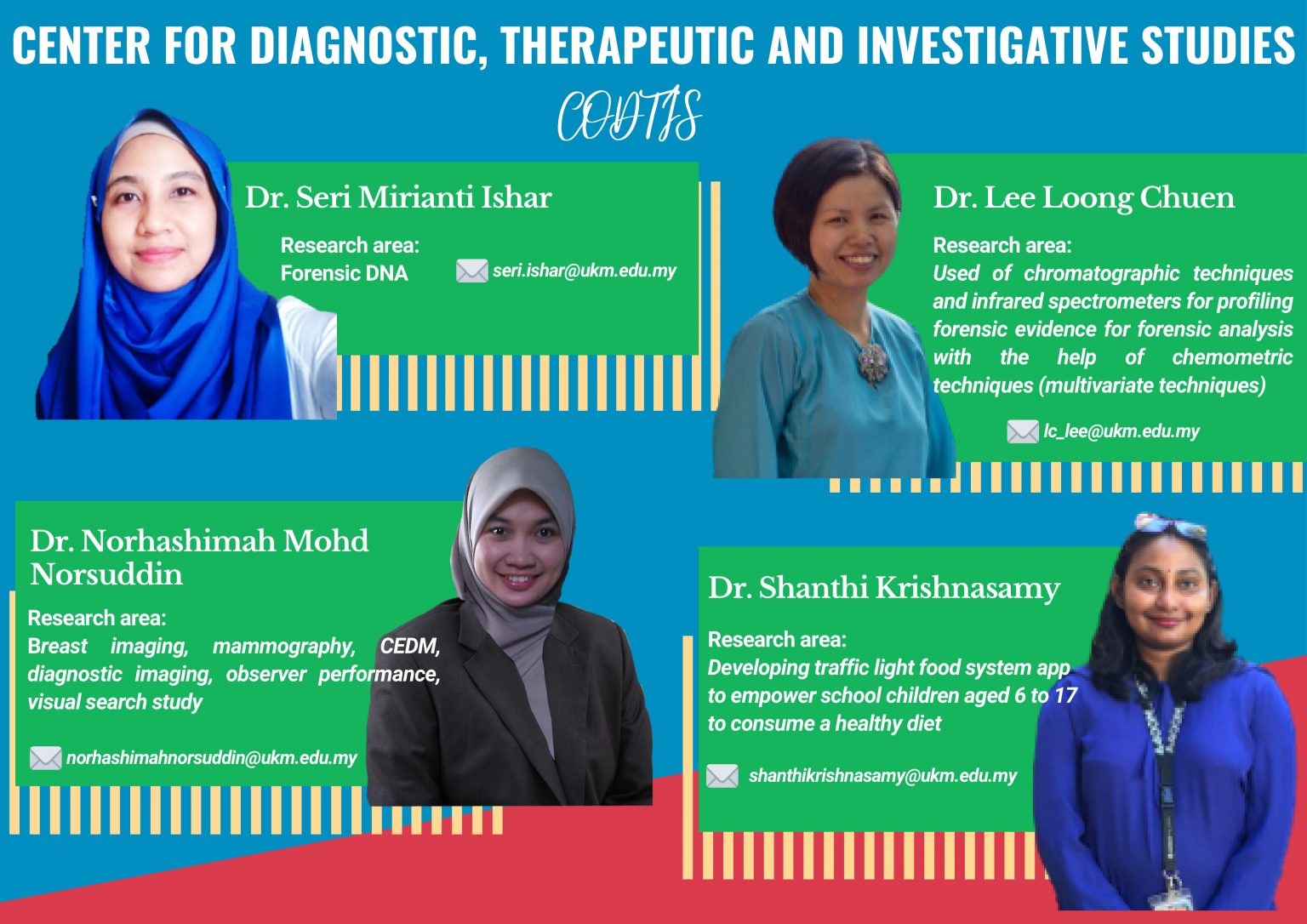 CENTER FOR DIAGNOSTIC, THERAPEUTIC AND INVESTIGATIVE STUDIES

CODTIS

Dr. Seri Mirianti Ishar

Research area:
Forensic DNA

seri.ishar@ukm.edu.my

Dr. Lee Loong Chuen

Research area:
Used of chromatographic techniques and infrared spectrometers for profiling forensic evidence for forensic analysis with the help of chemometric techniques (multivariate techniques)

lc_lee@ukm.edu.my

Dr. Norhashimah Mohd Norsuddin

Research area:
Breast imaging, mammography, CEDM, diagnostic imaging, observer performance, visual search study

norhashimahnorsuddin@ukm.edu.my

Dr. Shanthi Krishnasamy

Research area:
Developing traffic light food system app to empower school children aged 6 to 17 to consume a healthy diet

shanthikrishnasamy@ukm.edu.my